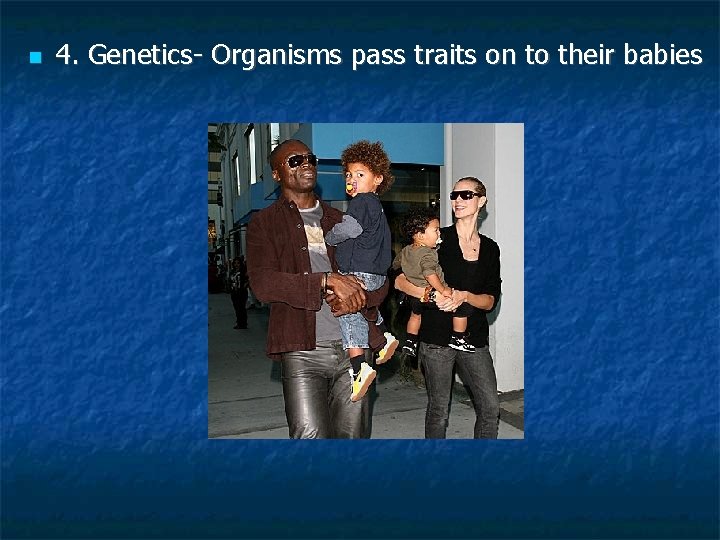 4. Genetics- Organisms pass traits on to their babies